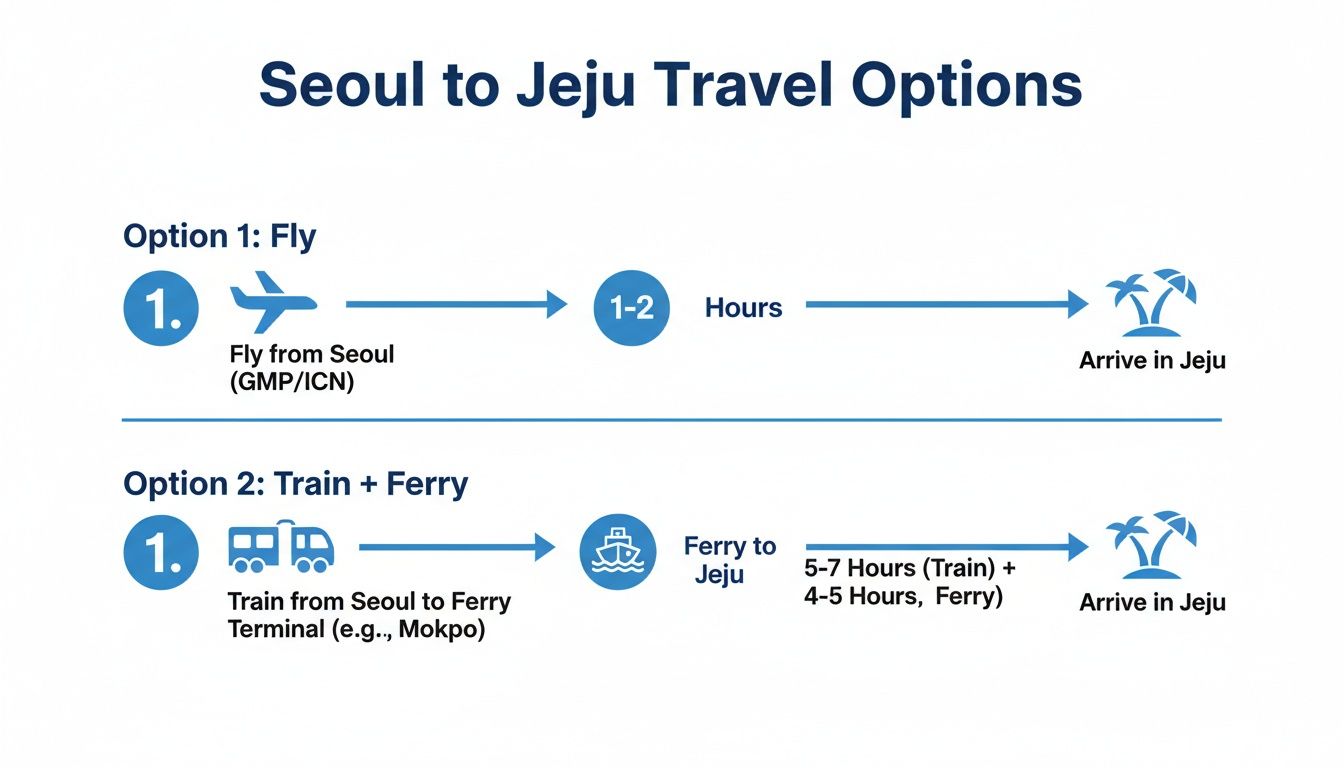 Seoul to Jeju Travel Options

Option 1: Fly

1.

Fly from Seoul (GMP/ICN)

1-2

Hours

Arrive in Jeju

Option 2: Train + Ferry

1.

Train from Seoul to Ferry Terminal (e.g., Mokpo)

Ferry to Jeju

5-7 Hours (Train) + 4-5 Hours, Ferry)

Arrive in Jeju